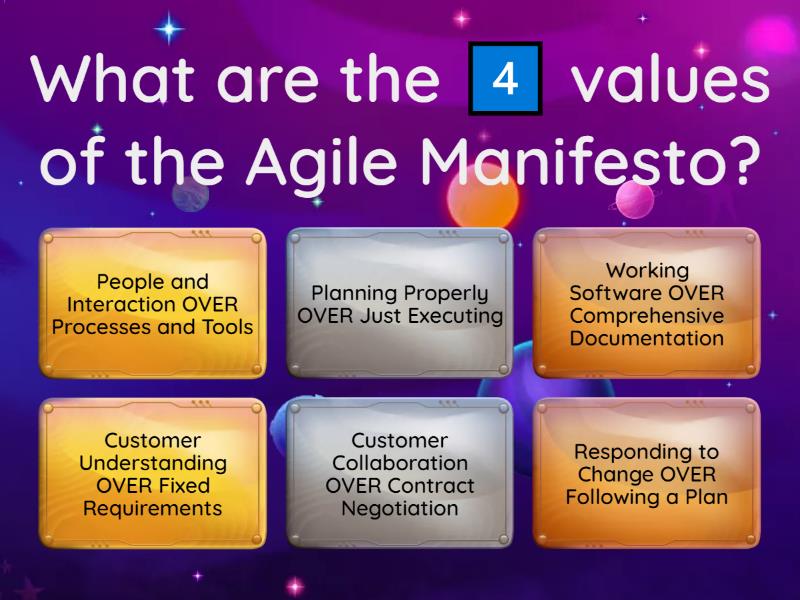 What are the 4 values of the Agile Manifesto?

People and Interaction OVER Processes and Tools

Planning Properly OVER Just Executing

Working Software OVER Comprehensive Documentation

Customer Understanding OVER Fixed Requirements

Customer Collaboration OVER Contract Negotiation

Responding to Change OVER Following a Plan